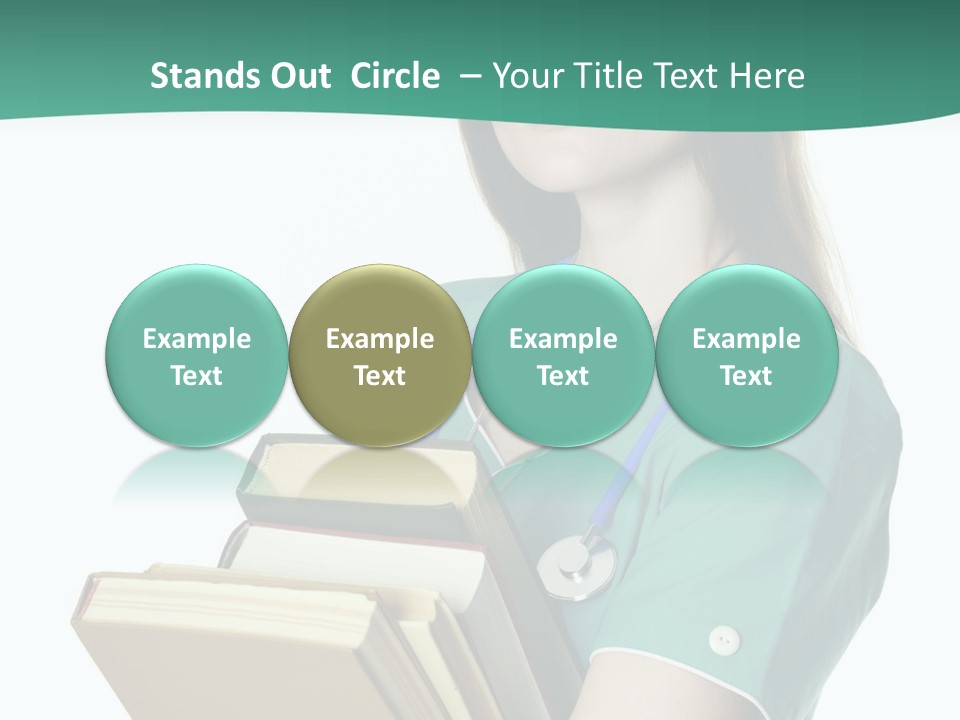 Stands Out Circle – Your Title Text Here

Example Text

Example Text

Example Text

Example Text